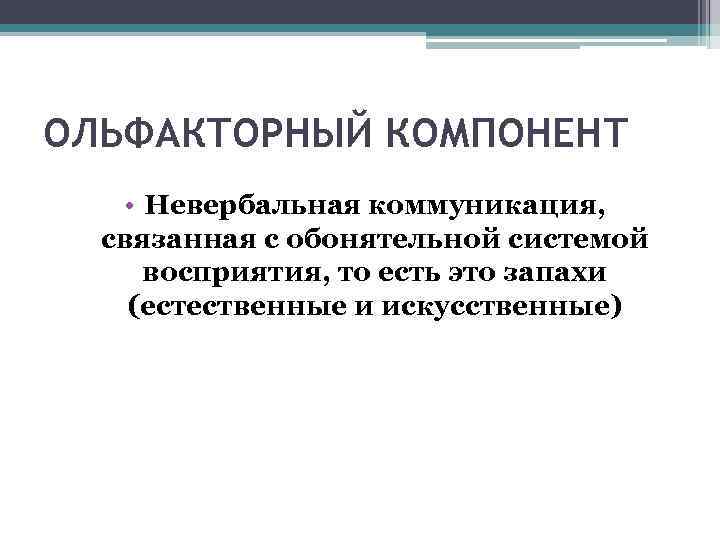 ОЛЬФАКТОРНЫЙ КОМПОНЕНТ

• Невербальная коммуникация, связанная с обонятельной системой восприятия, то есть это запахи (естественные и искусственные)